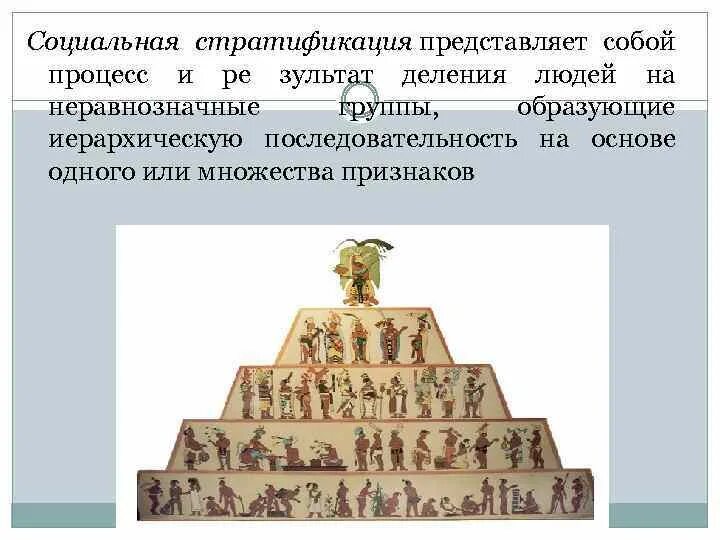 Социальная стратификация представляет собой процесс и ре зультат деления людей на неравнозначные группы, образующие иерархическую последовательность на основе одного или множества признаков